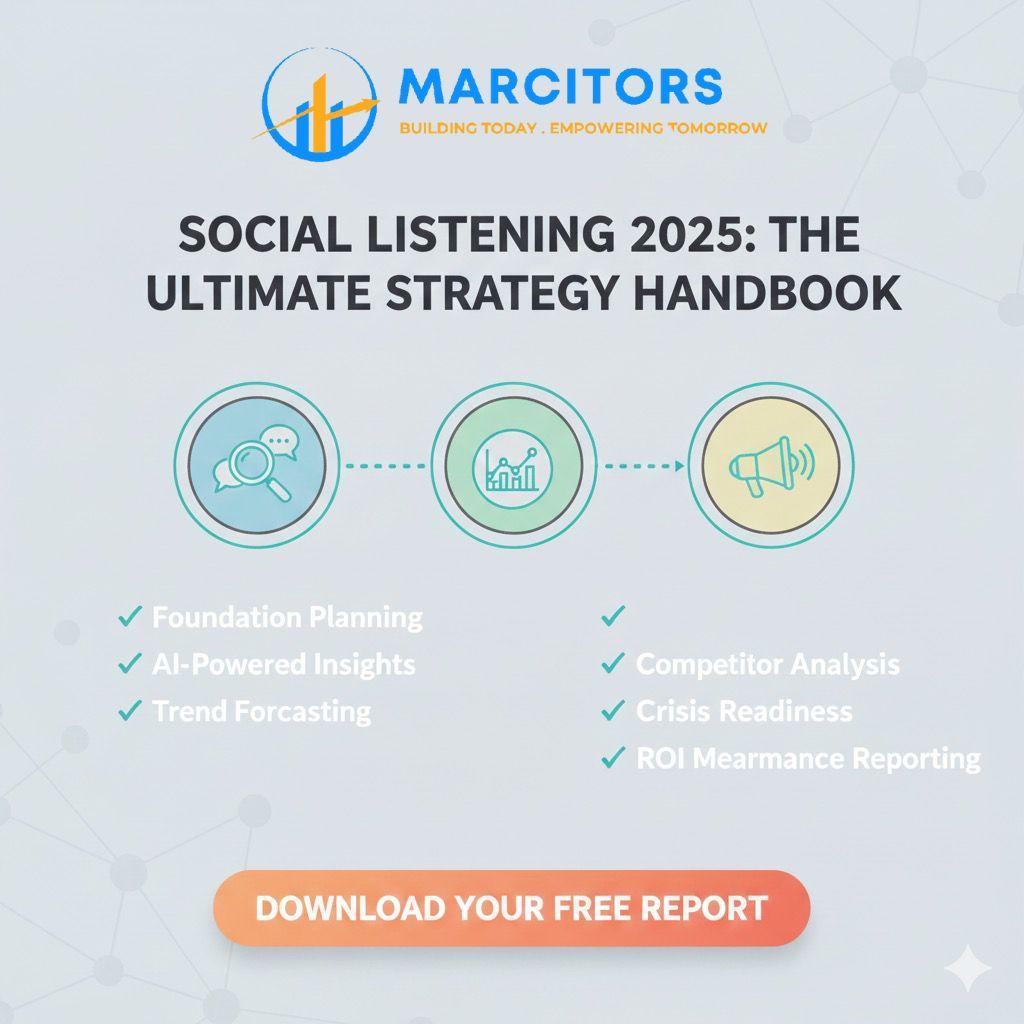 MARCITORS
BUILDING TODAY . EMPOWERING TOMORROW

SOCIAL LISTENING 2025: THE ULTIMATE STRATEGY HANDBOOK

✓ Foundation Planning
✓ AI-Powered Insights
✓ Trend Forcasting

✓
✓ Competitor Analysis
✓ Crisis Readiness
✓ ROI Mearmance Reporting

DOWNLOAD YOUR FREE REPORT